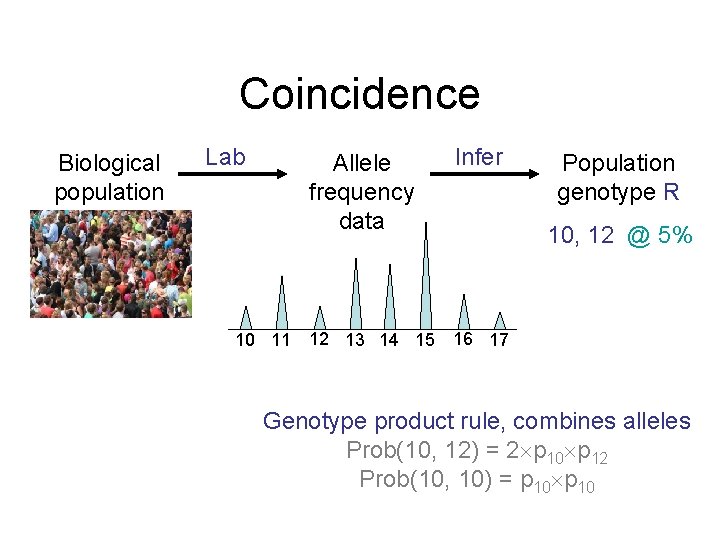 Coincidence

Biological population

Lab

Allele frequency data

Infer

Population genotype R

10, 12 @ 5%

10 11 12 13 14 15 16 17

Genotype product rule, combines alleles

Prob(10, 12) = $2 \times p_{10} \times p_{12}$

Prob(10, 10) = $p_{10} \times p_{10}$